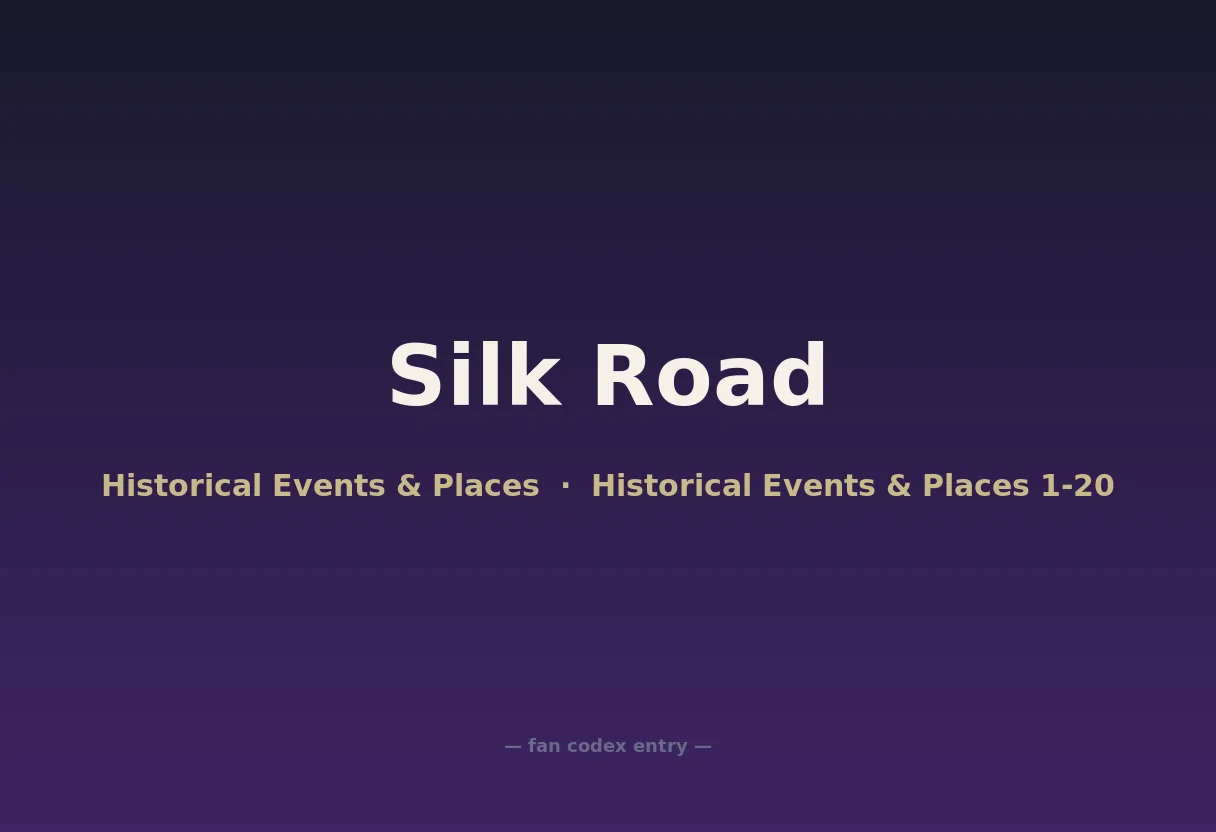 Silk Road

Historical Events & Places · Historical Events & Places 1-20

— fan codex entry —